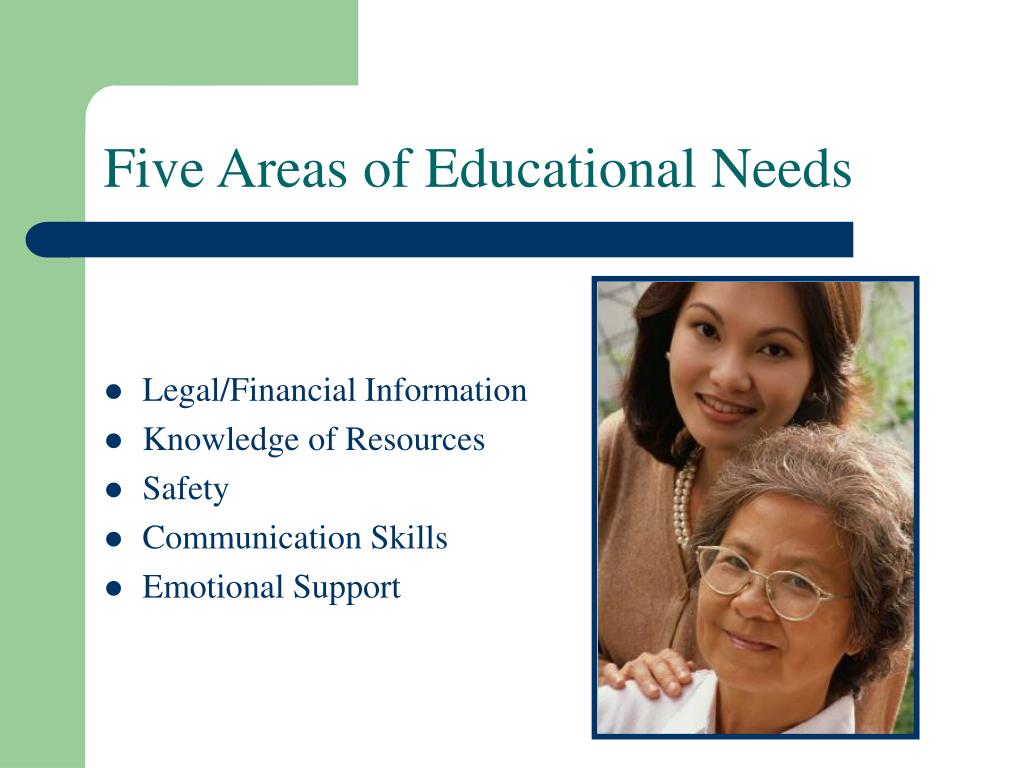 Five Areas of Educational Needs

- Legal/Financial Information
- Knowledge of Resources
- Safety
- Communication Skills
- Emotional Support